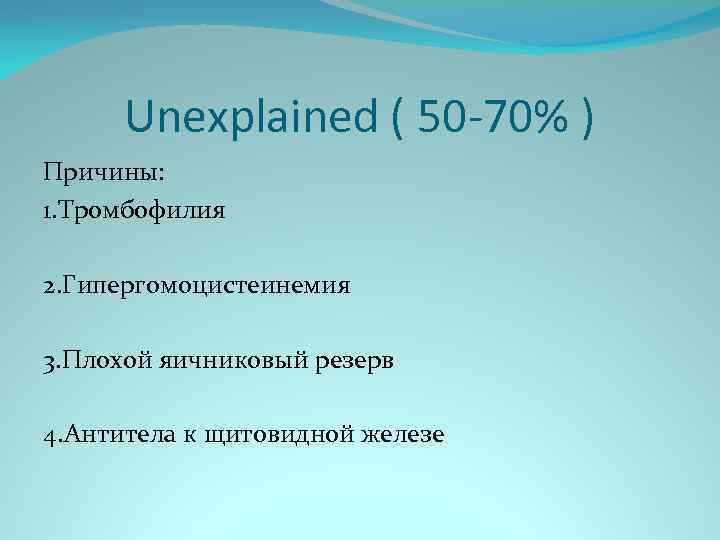 Unexplained ( 50-70% )

Причины:
1.Тромбофилия

2.Гипергомоцистеинемия

3.Плохой яичниковый резерв

4.Антитела к щитовидной железе